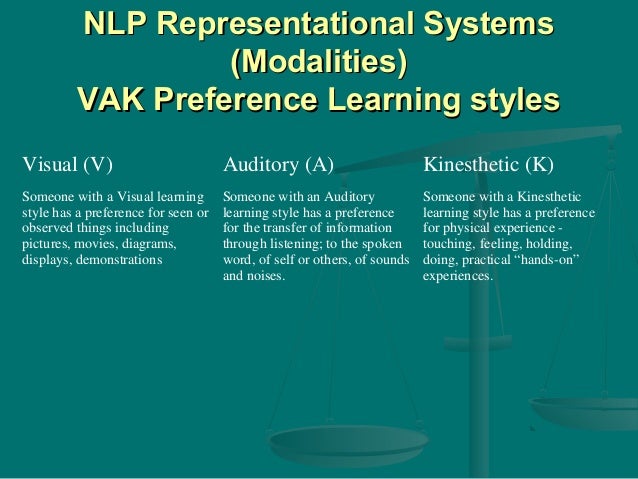 NLP Representational Systems (Modalities)
VAK Preference Learning styles

Visual (V)

Someone with a Visual learning style has a preference for seen or observed things including pictures, movies, diagrams, displays, demonstrations

Auditory (A)

Someone with an Auditory learning style has a preference for the transfer of information through listening; to the spoken word, of self or others, of sounds and noises.

Kinesthetic (K)

Someone with a Kinesthetic learning style has a preference for physical experience - touching, feeling, holding, doing, practical “hands-on” experiences.